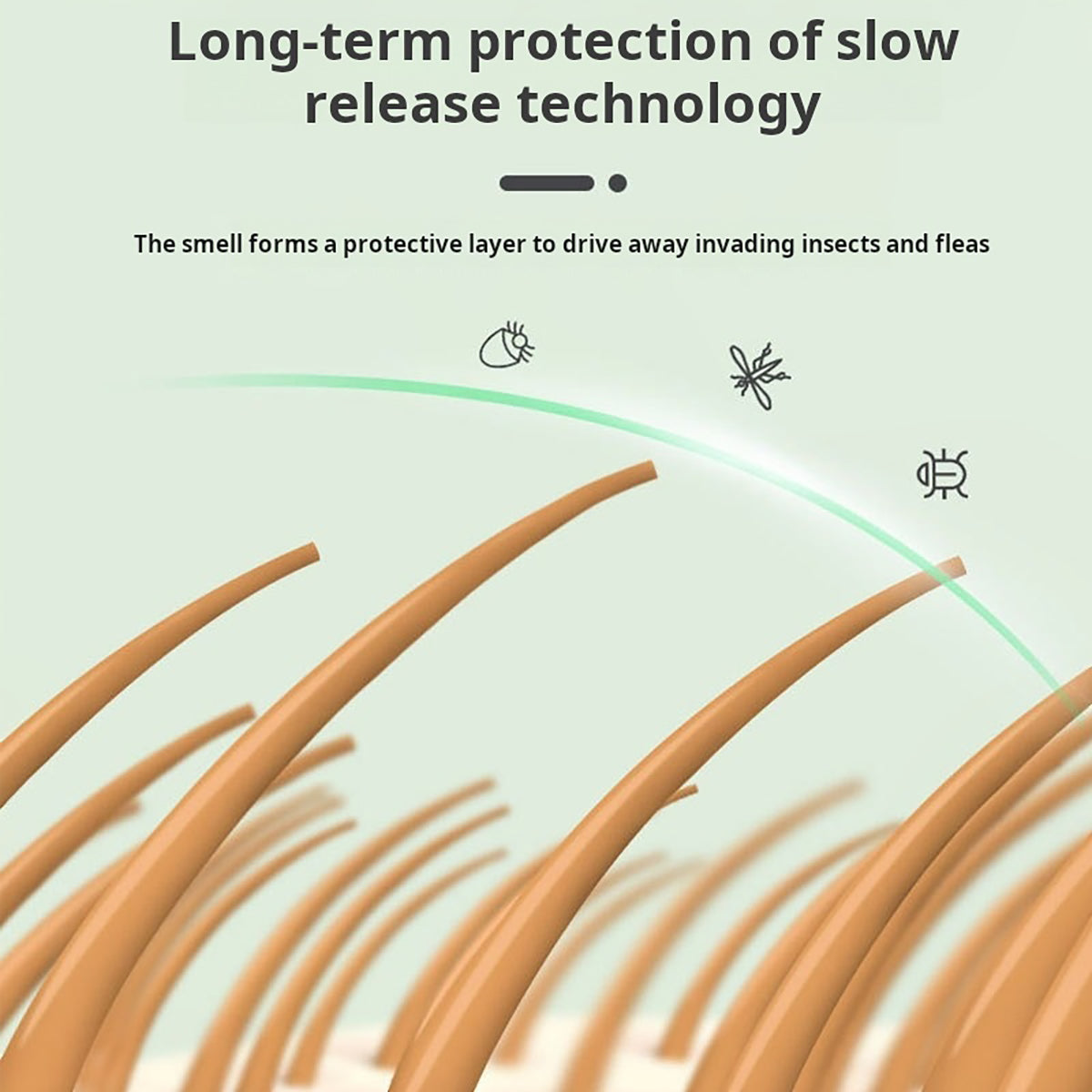 Long-term protection of slow release technology

The smell forms a protective layer to drive away invading insects and fleas